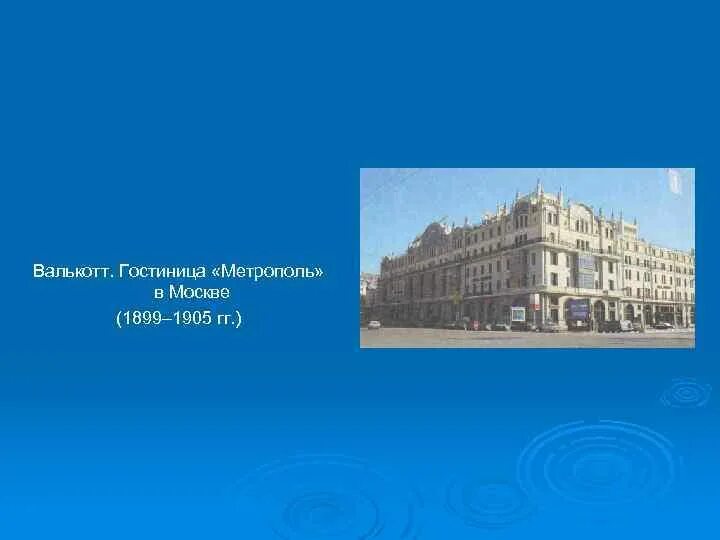 Валькотт. Гостиница «Метрополь» в Москве
(1899–1905 гг.)